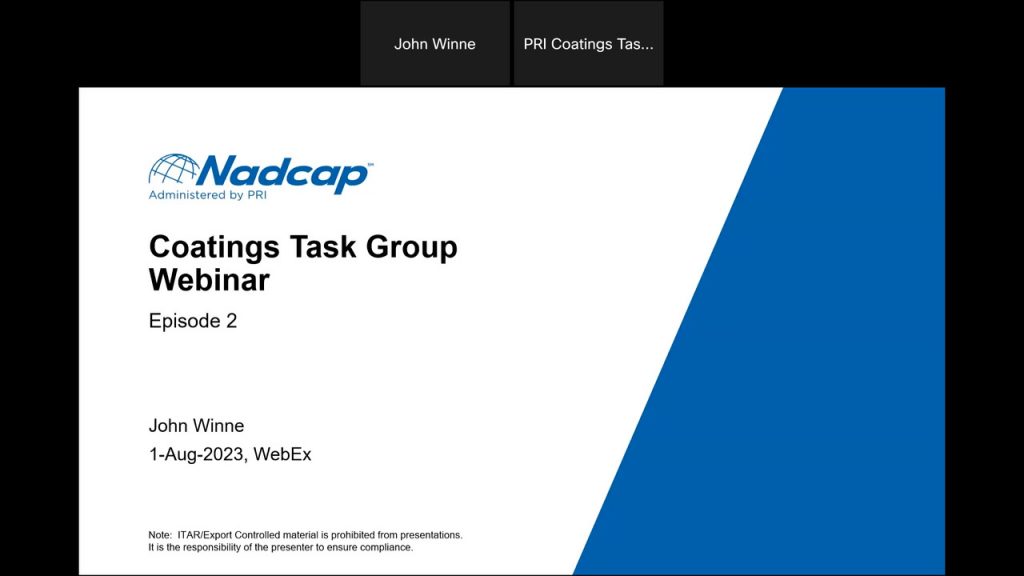 John Winne

PRI Coatings Tas...

Nadcap℠
Administered by PRI

Coatings Task Group Webinar

Episode 2

John Winne
1-Aug-2023, WebEx

Note: ITAR/Export Controlled material is prohibited from presentations.
It is the responsibility of the presenter to ensure compliance.